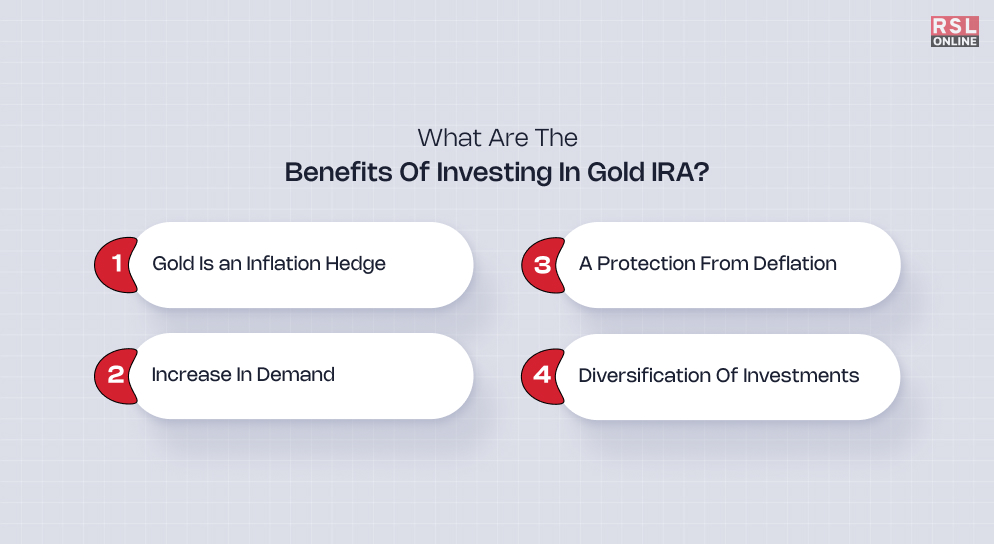 RSL ONLINE

What Are The
Benefits Of Investing In Gold IRA?

1 Gold Is an Inflation Hedge

2 Increase In Demand

3 A Protection From Deflation

4 Diversification Of Investments